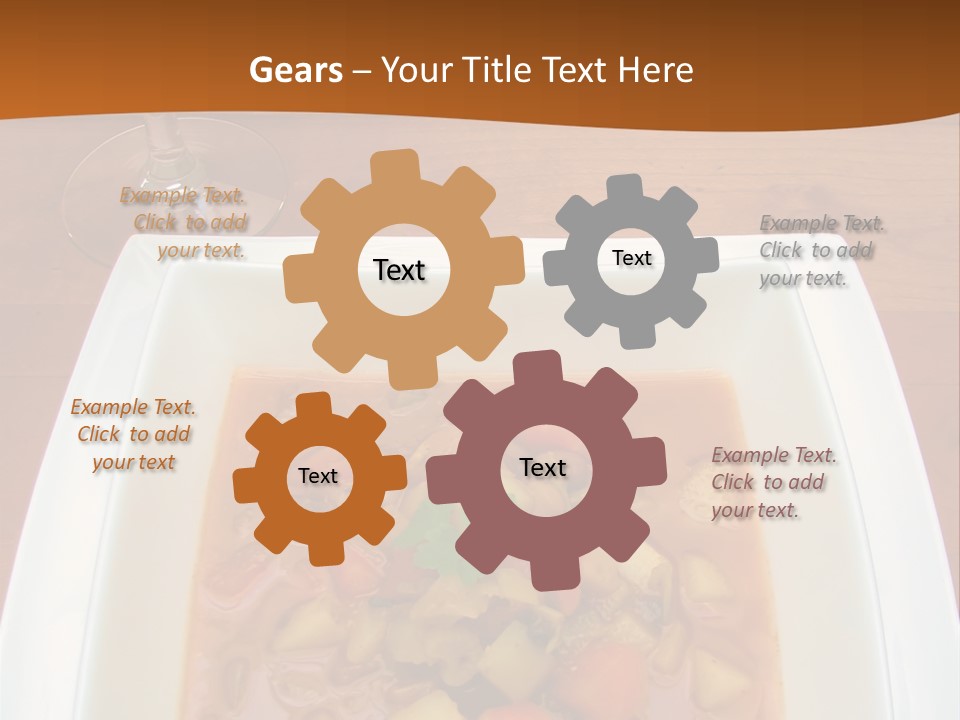 Gears – Your Title Text Here

Example Text. Click to add your text.

Text

Text

Example Text. Click to add your text.

Example Text. Click to add your text

Text

Text

Example Text. Click to add your text.